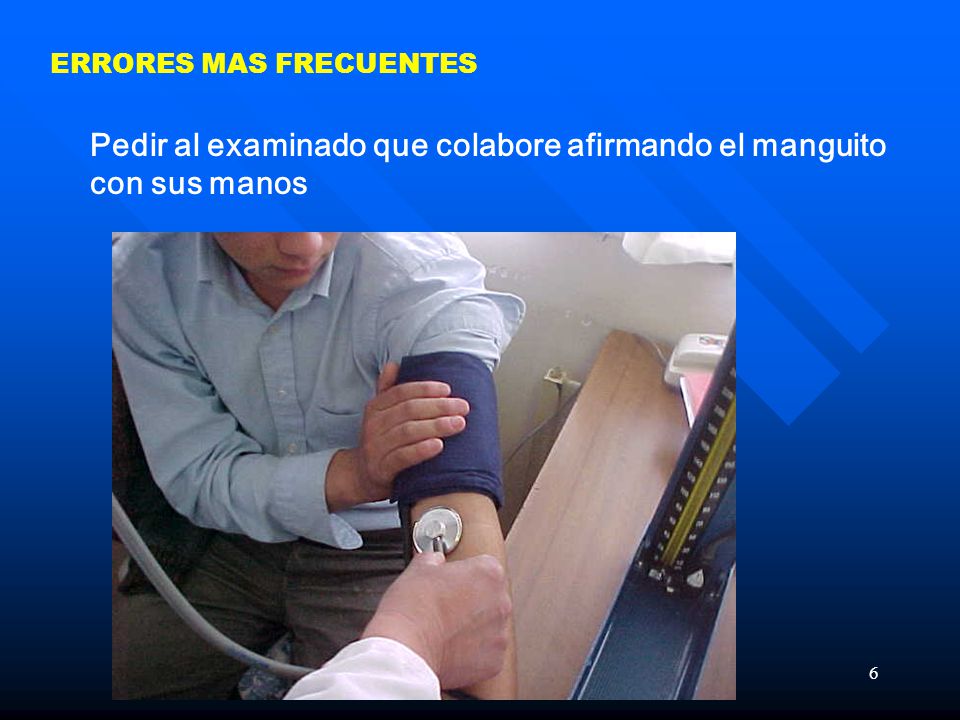 ERRORES MAS FRECUENTES

Pedir al examinado que colabore afirmando el manguito con sus manos

6